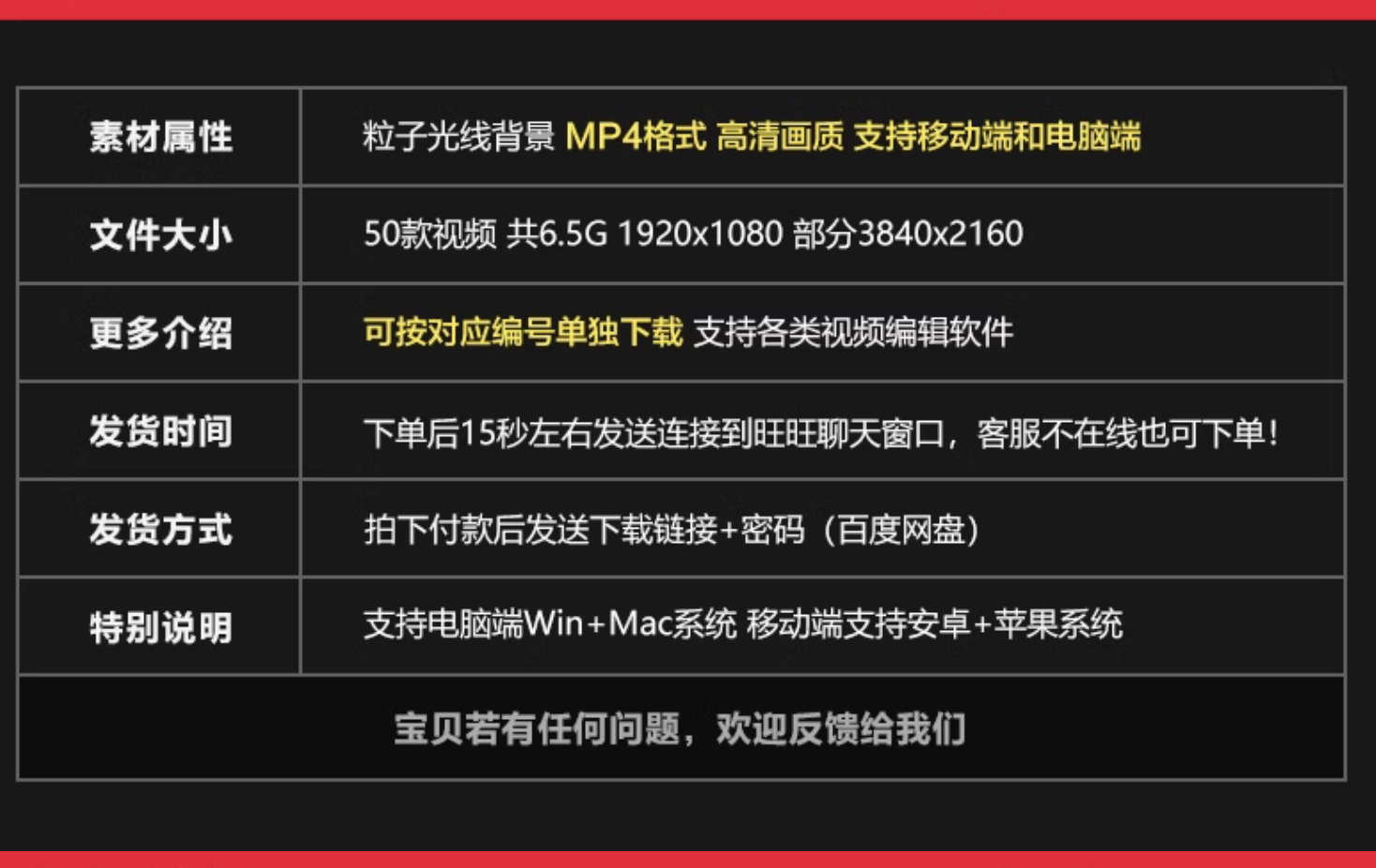 | 素材属性 | 粒子光线背景 MP4格式 高清画质 支持移动端和电脑端 |
|---|---|
| 文件大小 | 50款视频 共6.5G 1920x1080 部分3840x2160 |
| 更多介绍 | 可按对应编号单独下载 支持各类视频编辑软件 |
| 发货时间 | 下单后15秒左右发送连接到旺旺聊天窗口，客服不在线也可下单！ |
| 发货方式 | 拍下付款后发送下载链接+密码（百度网盘） |
| 特别说明 | 支持电脑端Win+Mac系统 移动端支持安卓+苹果系统 |

宝贝若有任何问题，欢迎反馈给我们